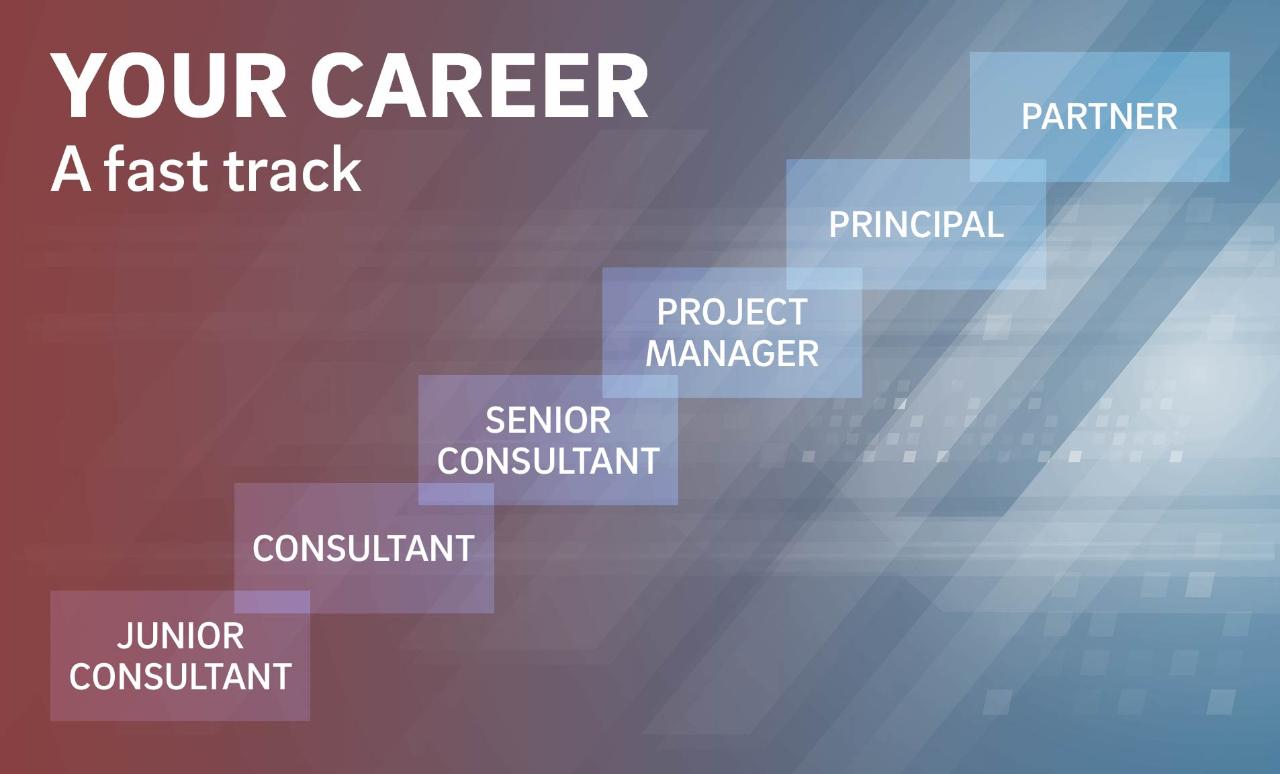 YOUR CAREER
A fast track

PARTNER

PRINCIPAL

PROJECT MANAGER

SENIOR CONSULTANT

CONSULTANT

JUNIOR CONSULTANT